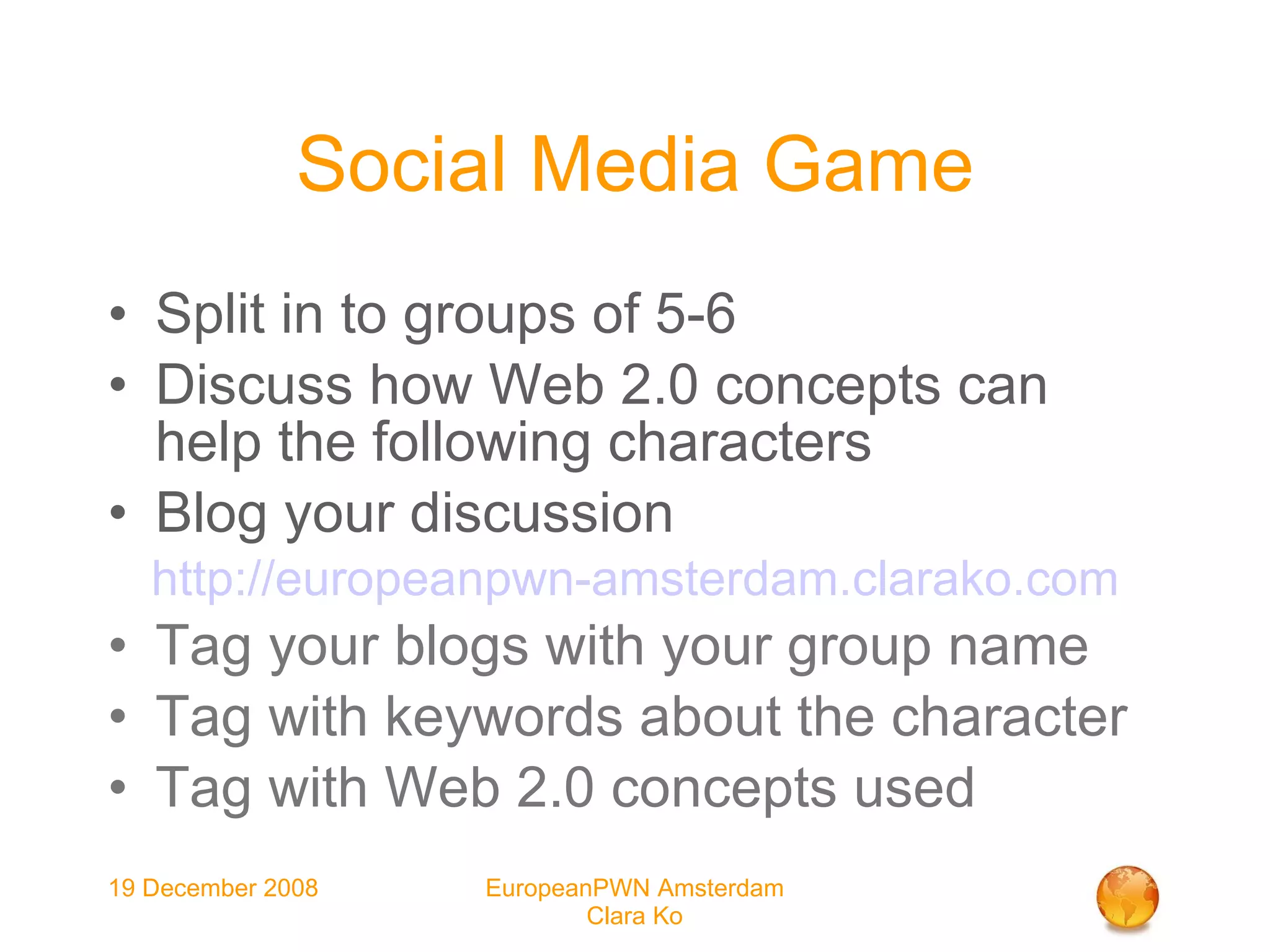 Social Media Game

• Split in to groups of 5-6
• Discuss how Web 2.0 concepts can help the following characters
• Blog your discussion

http://europeanpwn-amsterdam.clarako.com

• Tag your blogs with your group name
• Tag with keywords about the character
• Tag with Web 2.0 concepts used

19 December 2008

EuropeanPWN Amsterdam
Clara Ko